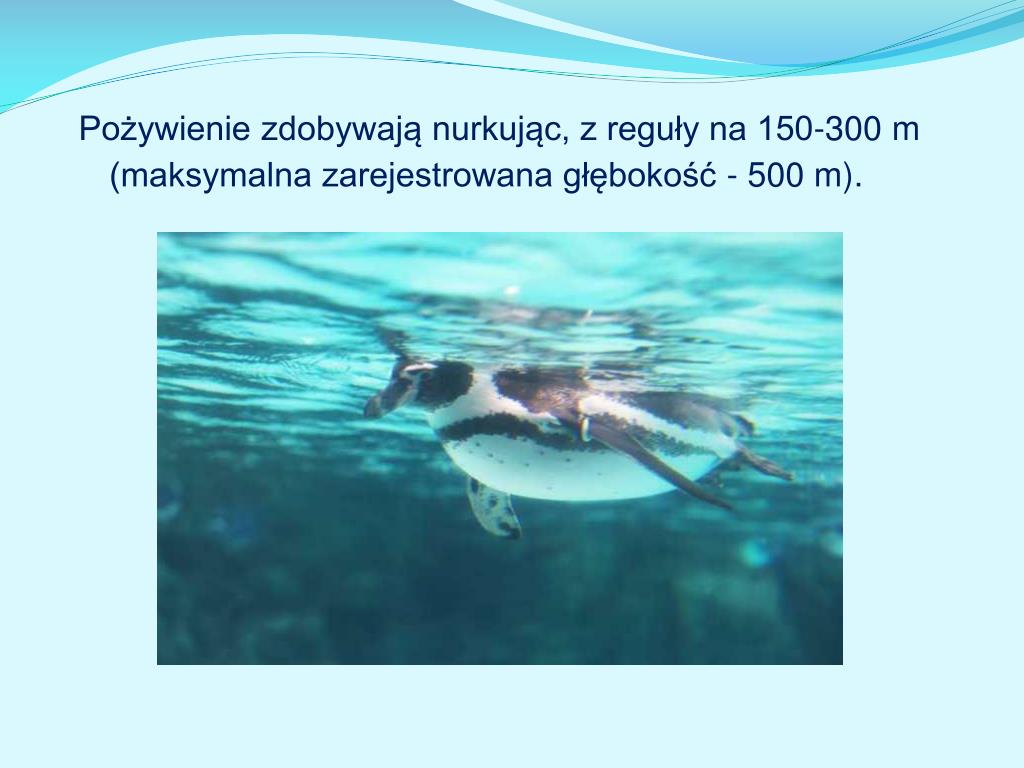 Pożywienie zdobywają nurkując, z reguły na 150-300 m (maksymalna zarejestrowana głębokość - 500 m).